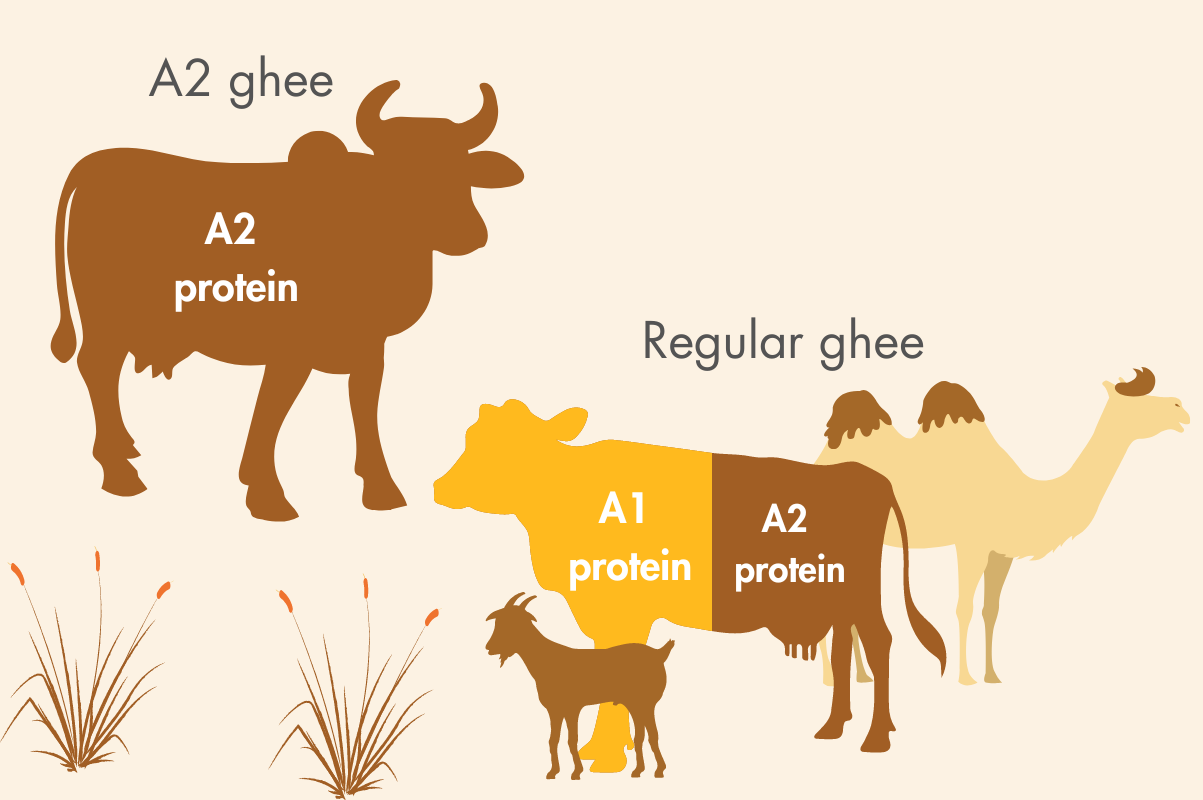 A2 ghee

A2 protein

Regular ghee

A1 protein

A2 protein